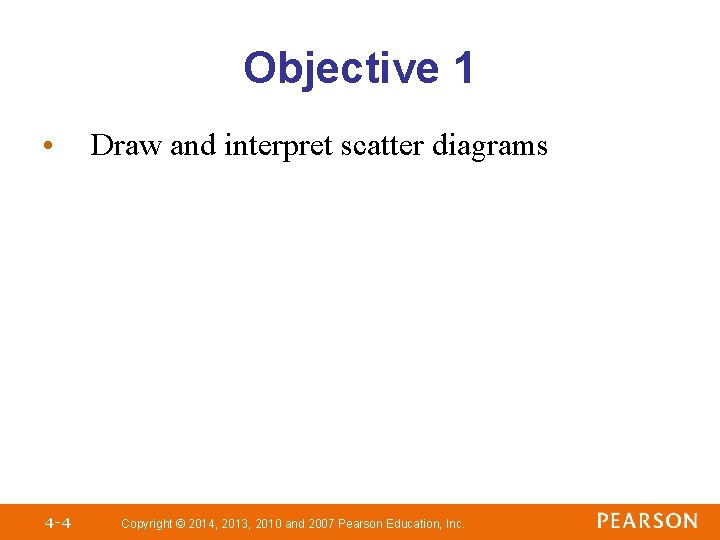 Objective 1

• Draw and interpret scatter diagrams

4-4 Copyright © 2014, 2013, 2010 and 2007 Pearson Education, Inc. PEARSON